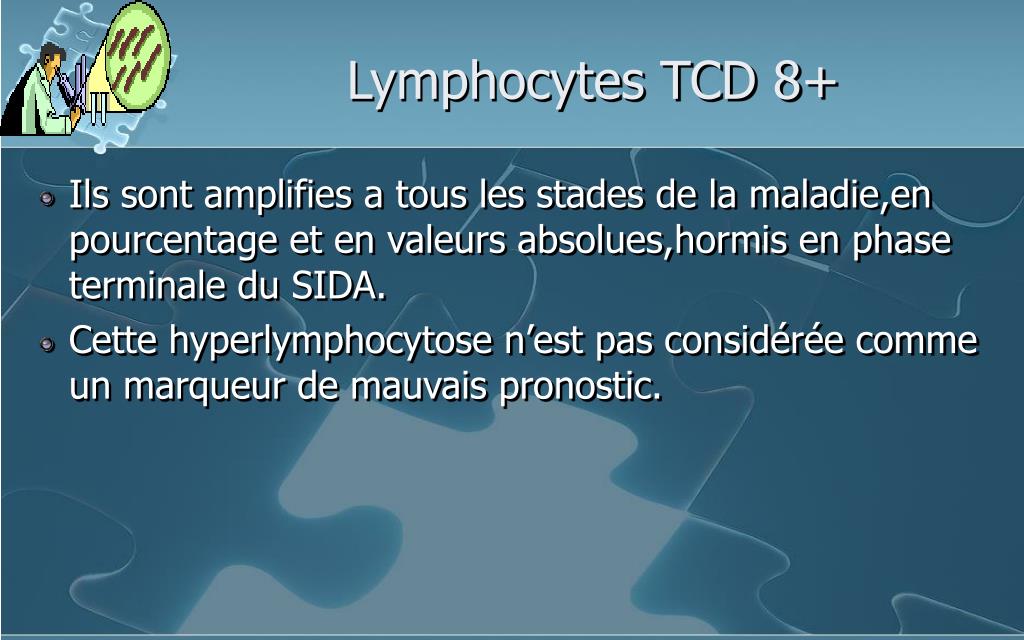 Lymphocytes TCD 8+

Ils sont amplifies a tous les stades de la maladie,en pourcentage et en valeurs absolues,hormis en phase terminale du SIDA.

Cette hyperlymphocytose n’est pas considérée comme un marqueur de mauvais pronostic.